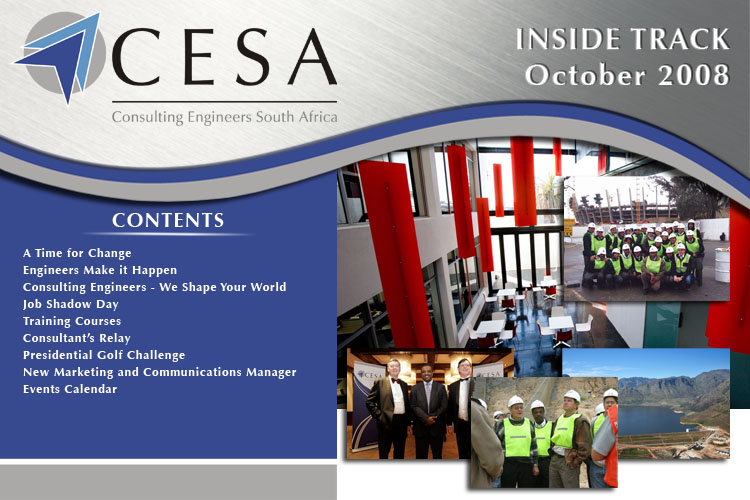 CESA
Consulting Engineers South Africa

INSIDE TRACK
October 2008

CONTENTS

A Time for Change
Engineers Make it Happen
Consulting Engineers - We Shape Your World
Job Shadow Day
Training Courses
Consultant's Relay
Presidential Golf Challenge
New Marketing and Communications Manager
Events Calendar

CESA
CESA